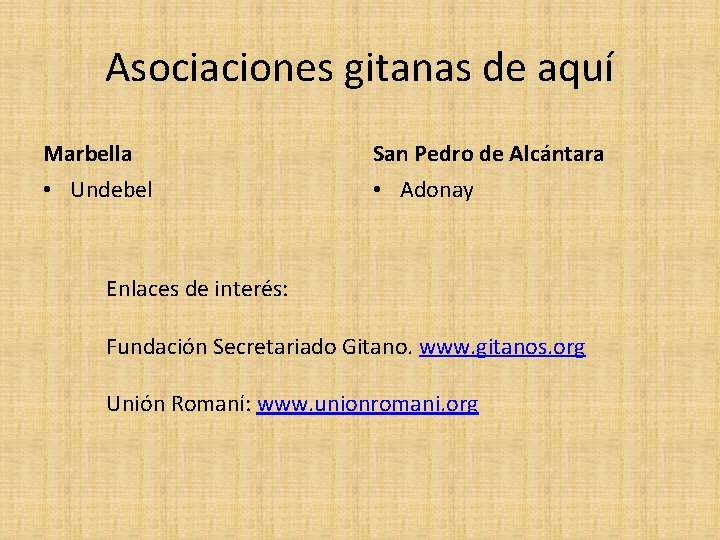 Asociaciones gitanas de aquí

Marbella

• Undebel

San Pedro de Alcántara

• Adonay

Enlaces de interés:

Fundación Secretariado Gitano. www.gitanos.org

Unión Romaní: www.unionromani.org